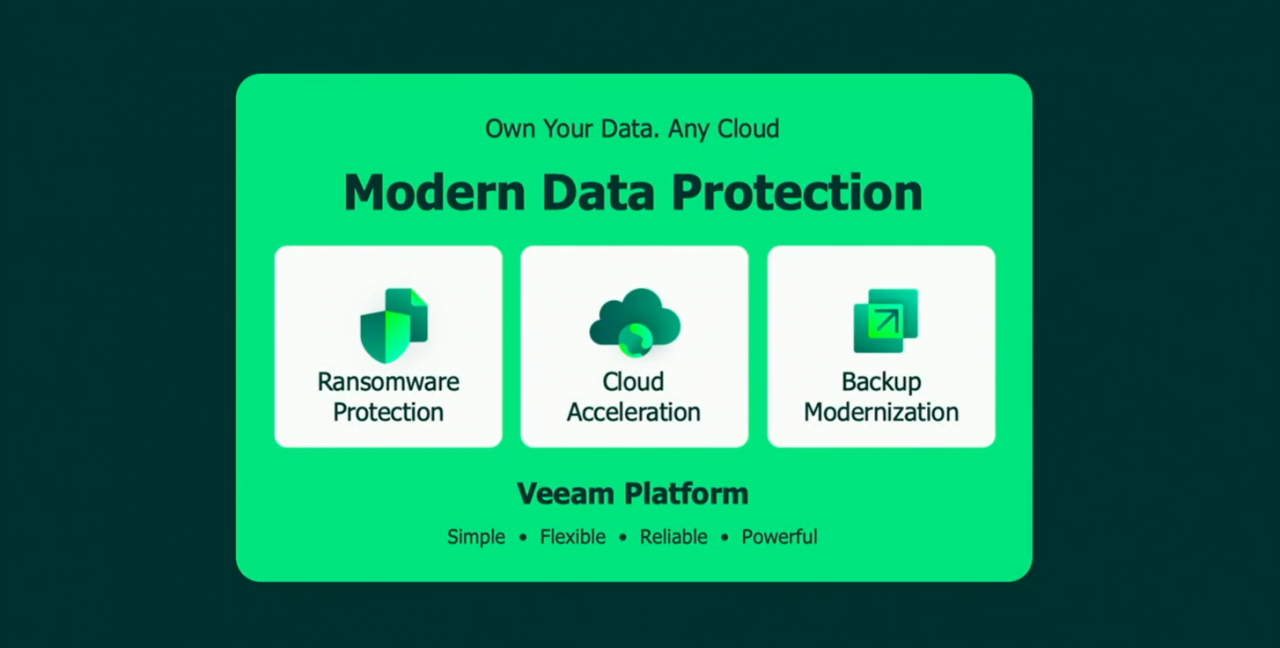 Own Your Data. Any Cloud

Modern Data Protection

Ransomware Protection

Cloud Acceleration

Backup Modernization

Veeam Platform

Simple • Flexible • Reliable • Powerful